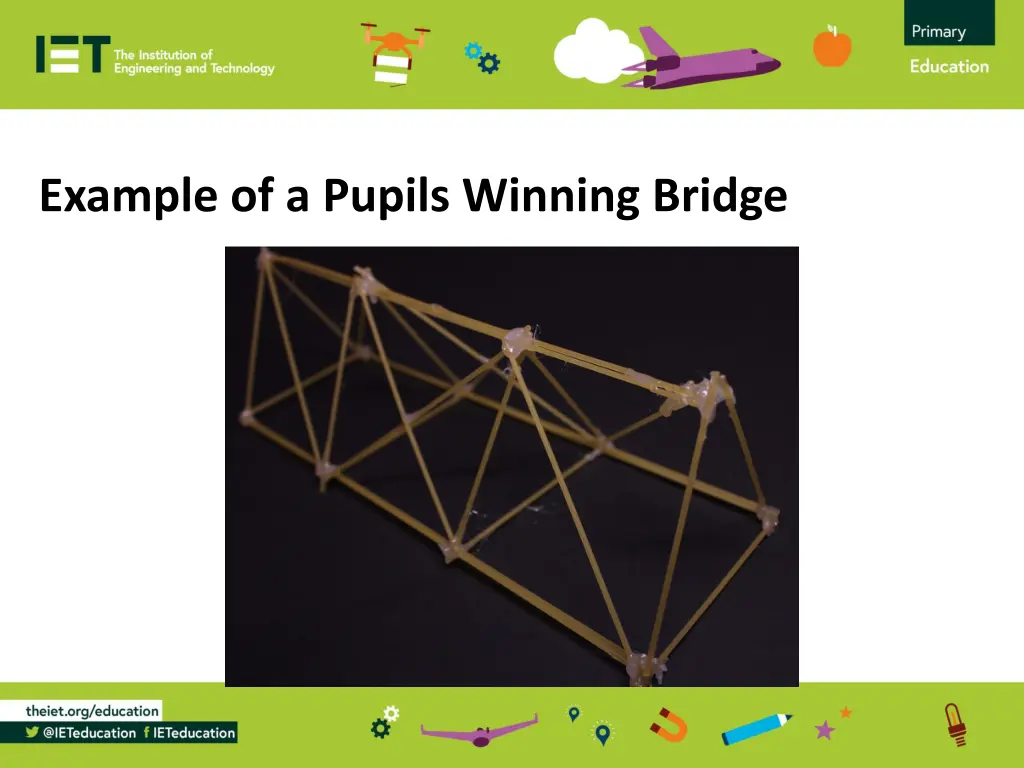 IET The Institution of Engineering and Technology

Primary Education

Example of a Pupils Winning Bridge

theiet.org/education
@IETeducation IETeducation